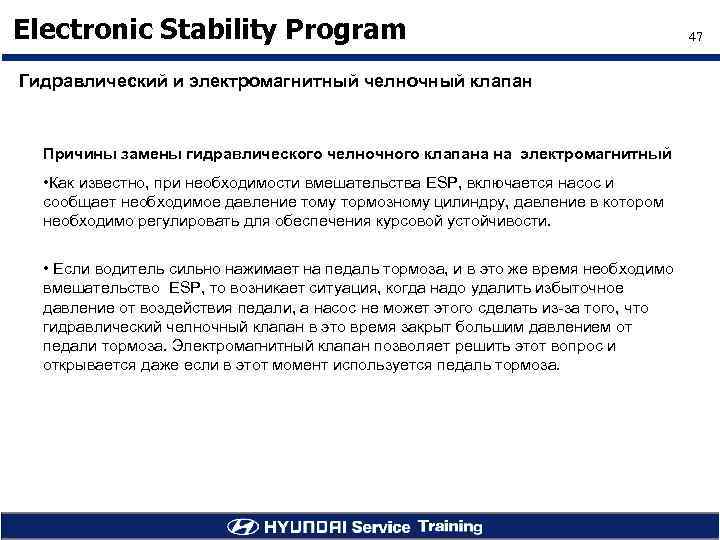 Electronic Stability Program

47

Гидравлический и электромагнитный челночный клапан

Причины замены гидравлического челночного клапана на электромагнитный

•Как известно, при необходимости вмешательства ESP, включается насос и сообщает необходимое давление тому тормозному цилиндру, давление в котором необходимо регулировать для обеспечения курсовой устойчивости.

• Если водитель сильно нажимает на педаль тормоза, и в это же время необходимо вмешательство ESP, то возникает ситуация, когда надо удалить избыточное давление от воздействия педали, а насос не может этого сделать из-за того, что гидравлический челночный клапан в это время закрыт большим давлением от педали тормоза. Электромагнитный клапан позволяет решить этот вопрос и открывается даже если в этот момент используется педаль тормоза.

HYUNDAI Service Training